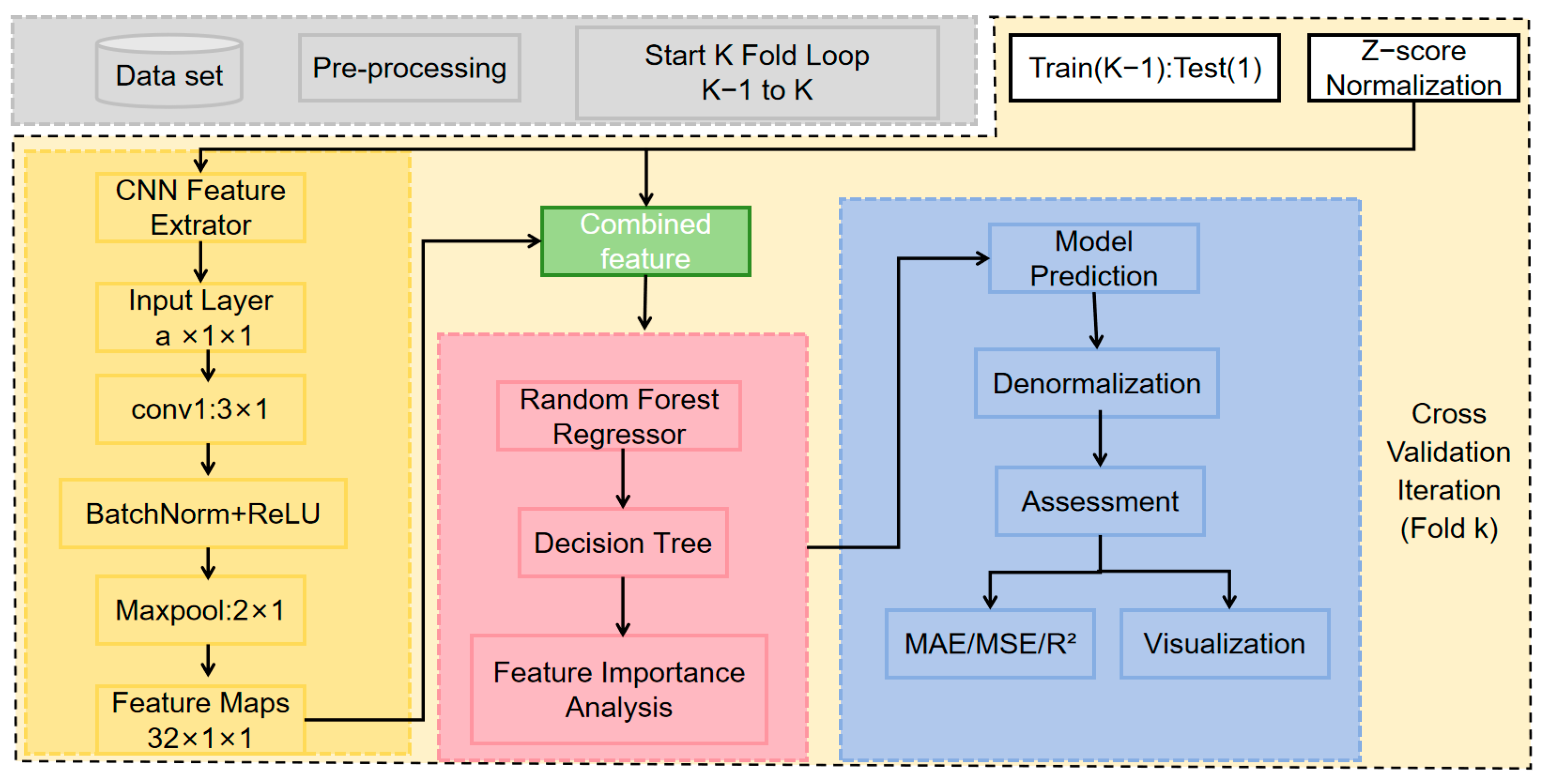 Data set

Pre-processing

Start K Fold Loop
K−1 to K

Train(K−1):Test(1)

Z−score
Normalization

CNN Feature
Extrator

Input Layer
a ×1×1

conv1:3×1

BatchNorm+ReLU

Maxpool:2×1

Feature Maps
32×1×1

Combined
feature

Random Forest
Regressor

Decision Tree

Feature Importance
Analysis

Model
Prediction

Denormalization

Assessment

MAE/MSE/R²

Visualization

Cross
Validation
Iteration
(Fold k)